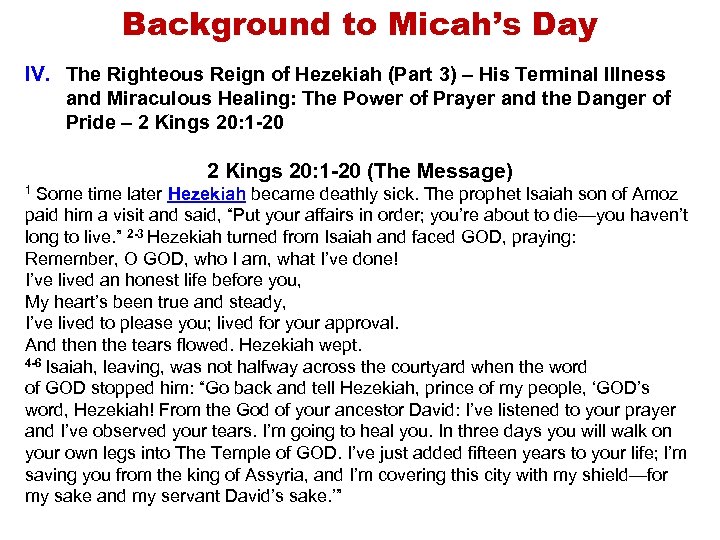 Background to Micah's Day

IV. The Righteous Reign of Hezekiah (Part 3) – His Terminal Illness and Miraculous Healing: The Power of Prayer and the Danger of Pride – 2 Kings 20:1-20

2 Kings 20:1-20 (The Message)

$^{1}$ Some time later Hezekiah became deathly sick. The prophet Isaiah son of Amoz paid him a visit and said, "Put your affairs in order; you're about to die—you haven't long to live." $^{2-3}$ Hezekiah turned from Isaiah and faced GOD, praying:
Remember, O GOD, who I am, what I've done!
I've lived an honest life before you,
My heart's been true and steady,
I've lived to please you; lived for your approval.
And then the tears flowed. Hezekiah wept.
$^{4-6}$ Isaiah, leaving, was not halfway across the courtyard when the word of GOD stopped him: "Go back and tell Hezekiah, prince of my people, 'GOD's word, Hezekiah! From the God of your ancestor David: I've listened to your prayer and I've observed your tears. I'm going to heal you. In three days you will walk on your own legs into The Temple of GOD. I've just added fifteen years to your life; I'm saving you from the king of Assyria, and I'm covering this city with my shield—for my sake and my servant David's sake.'"